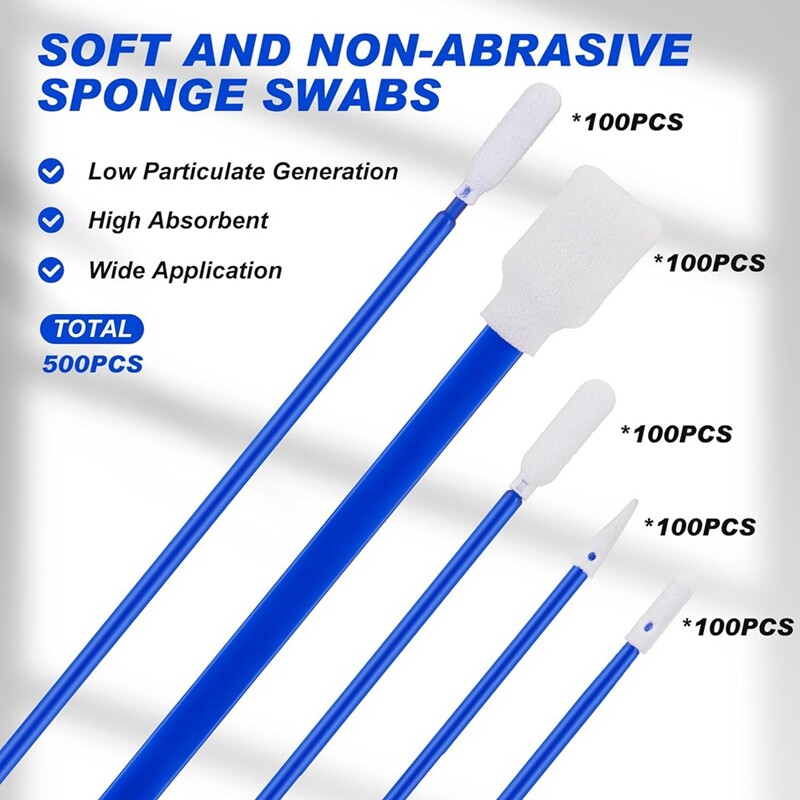 SOFT AND NON-ABRASIVE SPONGE SWABS

Low Particulate Generation

High Absorbent

Wide Application

TOTAL
500PCS

*100PCS

*100PCS

*100PCS

*100PCS

*100PCS